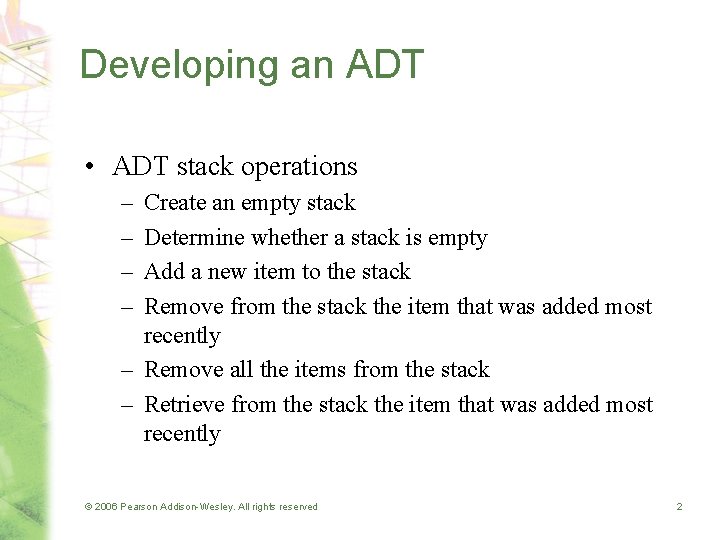 Developing an ADT

• ADT stack operations
  – Create an empty stack
  – Determine whether a stack is empty
  – Add a new item to the stack
  – Remove from the stack the item that was added most recently
  – Remove all the items from the stack
  – Retrieve from the stack the item that was added most recently

© 2006 Pearson Addison-Wesley. All rights reserved

2